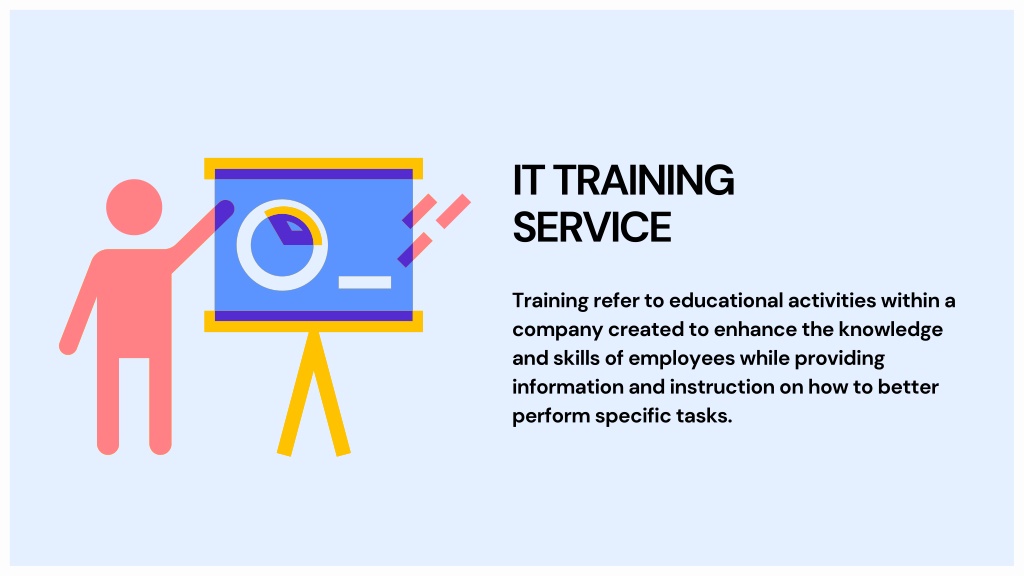 IT TRAINING SERVICE

Training refer to educational activities within a company created to enhance the knowledge and skills of employees while providing information and instruction on how to better perform specific tasks.